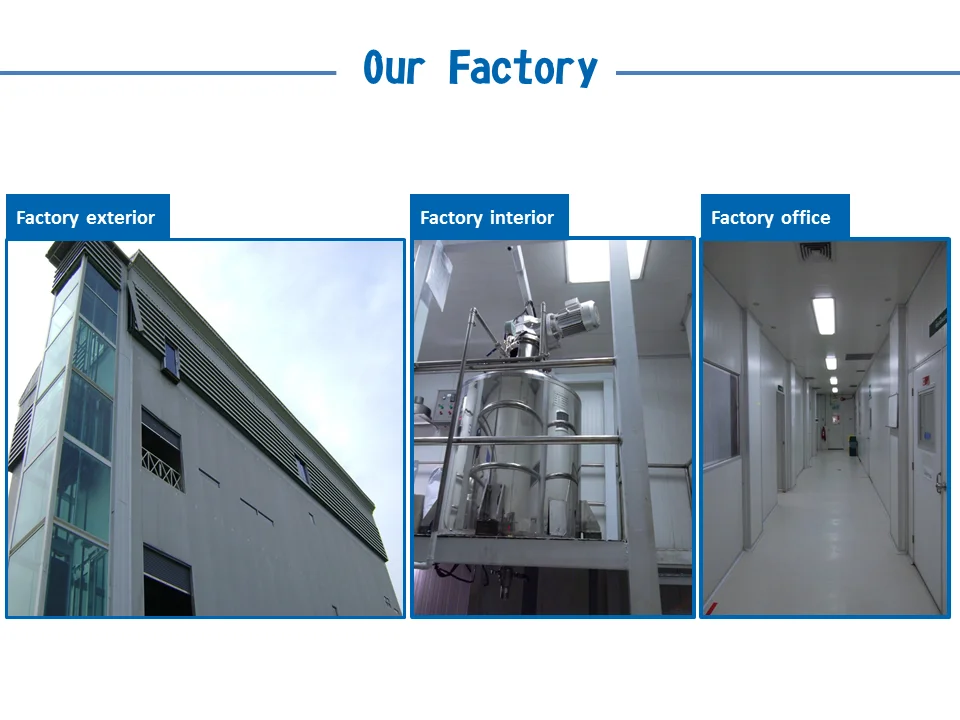 Our Factory

Factory exterior

Factory interior

Factory office